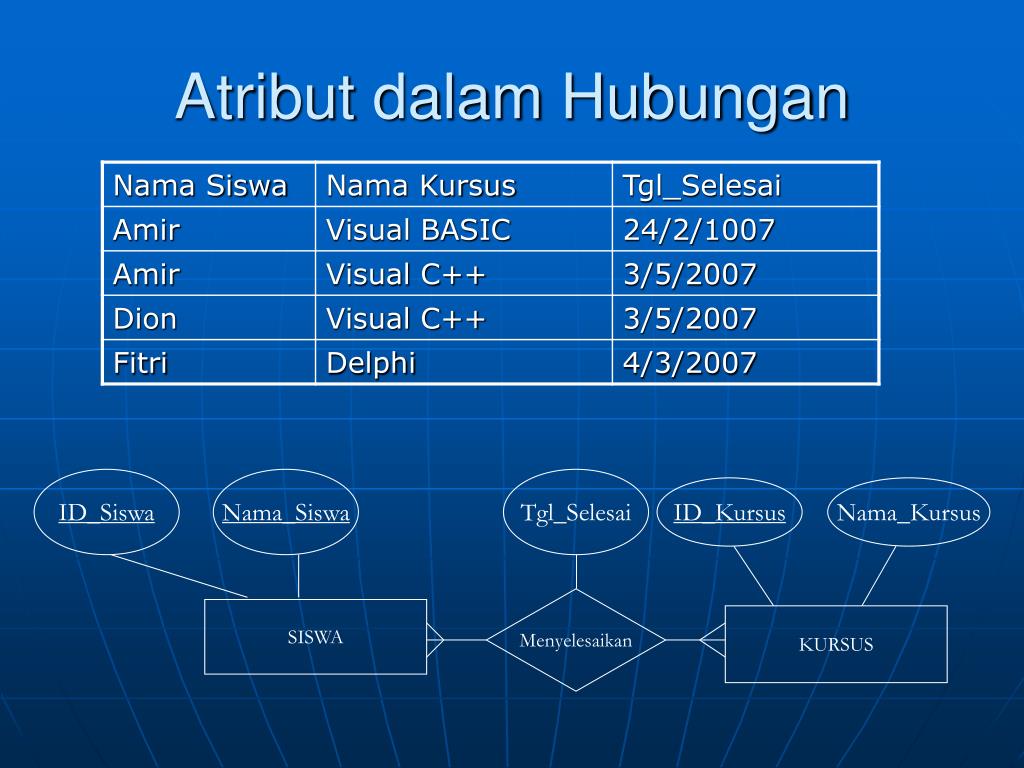 Atribut dalam Hubungan

| Nama Siswa | Nama Kursus | Tgl_Selesai |
|---|---|---|
| Amir | Visual BASIC | 24/2/1007 |
| Amir | Visual C++ | 3/5/2007 |
| Dion | Visual C++ | 3/5/2007 |
| Fitri | Delphi | 4/3/2007 |

ID_Siswa

Nama_Siswa

Tgl_Selesai

ID_Kursus

Nama_Kursus

SISWA

Menyelesaikan

KURSUS